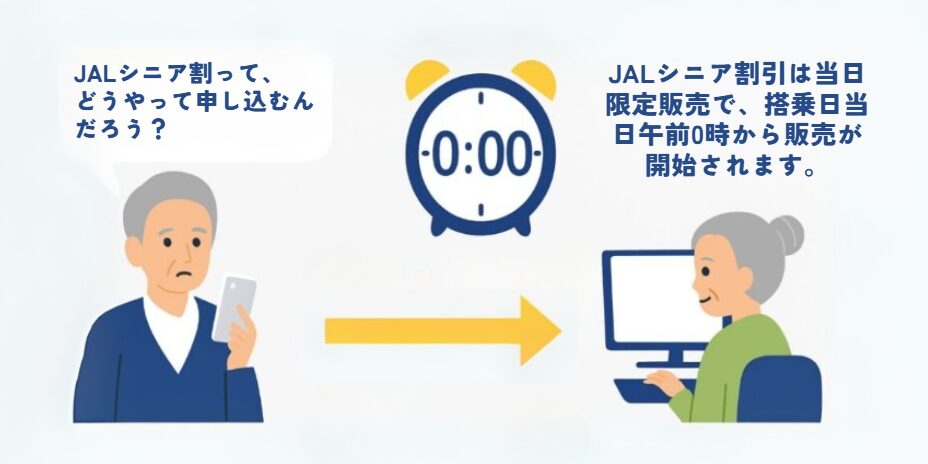 JALシニア割って、どうやって申し込むんだろう？

0:00

JALシニア割引は当日限定販売で、搭乗日当日午前0時から販売が開始されます。